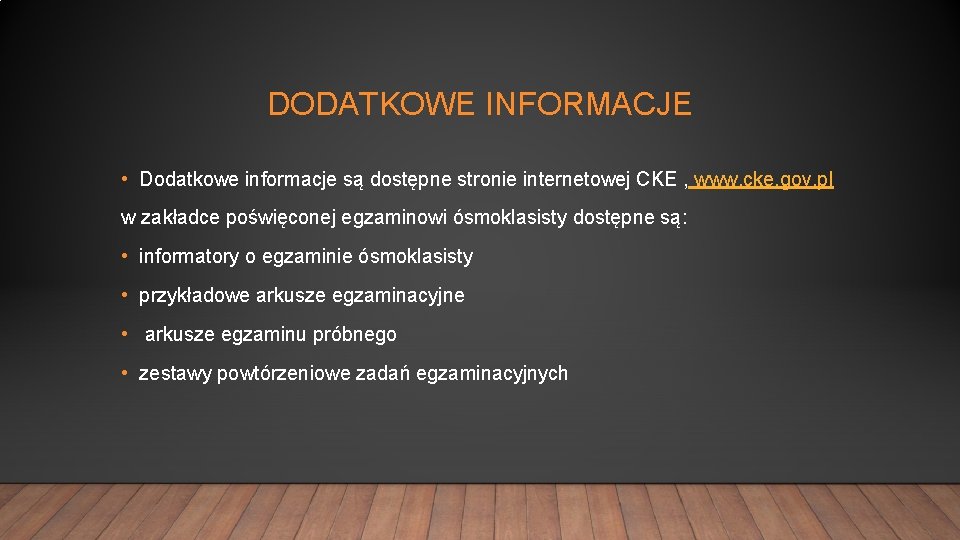 DODATKOWE INFORMACJE

• Dodatkowe informacje są dostępne stronie internetowej CKE , www.cke.gov.pl

w zakładce poświęconej egzaminowi ósmoklasisty dostępne są:

• informatory o egzaminie ósmoklasisty

• przykładowe arkusze egzaminacyjne

• arkusze egzaminu próbnego

• zestawy powtórzeniowe zadań egzaminacyjnych